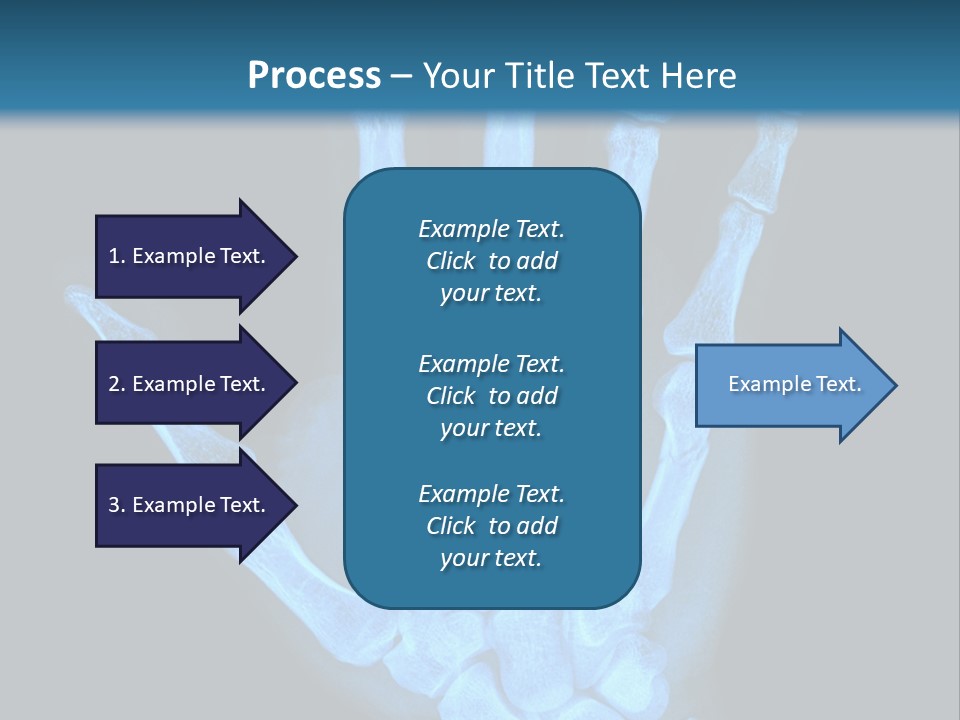 Process – Your Title Text Here

1. Example Text.

2. Example Text.

3. Example Text.

Example Text. Click to add your text.

Example Text. Click to add your text.

Example Text. Click to add your text.

Example Text.